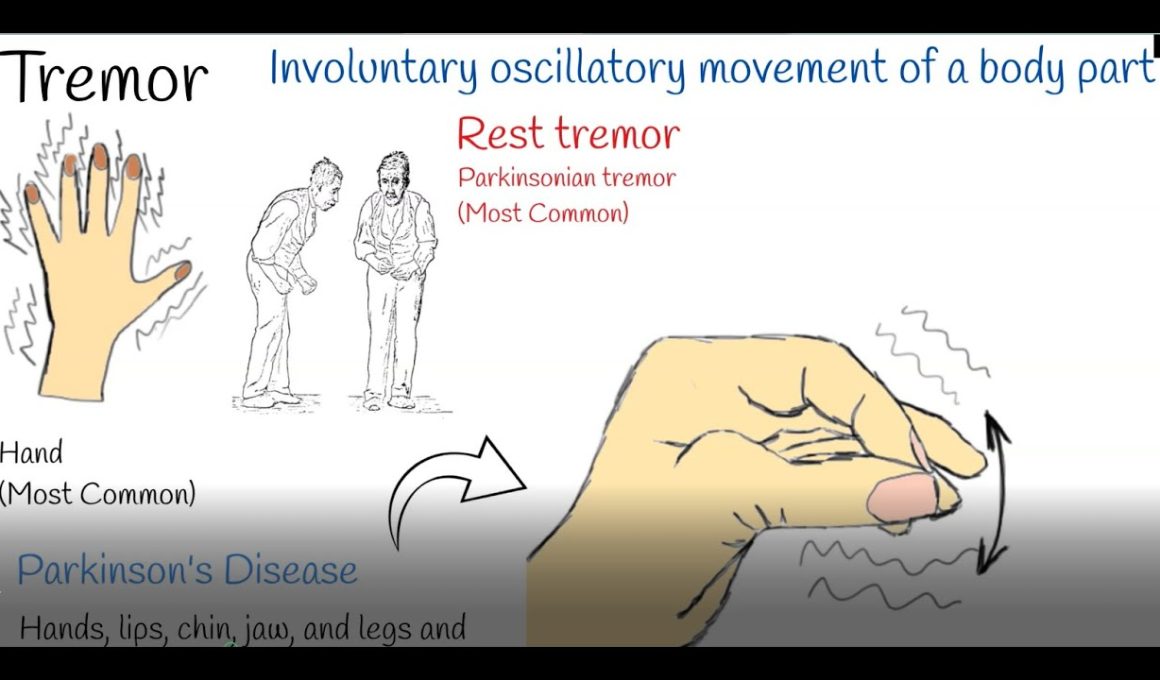 Tremor

Involuntary oscillatory movement of a body part

Rest tremor
Parkinsonian tremor
(Most Common)

Hand
(Most Common)

Parkinson's Disease

Hands, lips, chin, jaw, and legs and